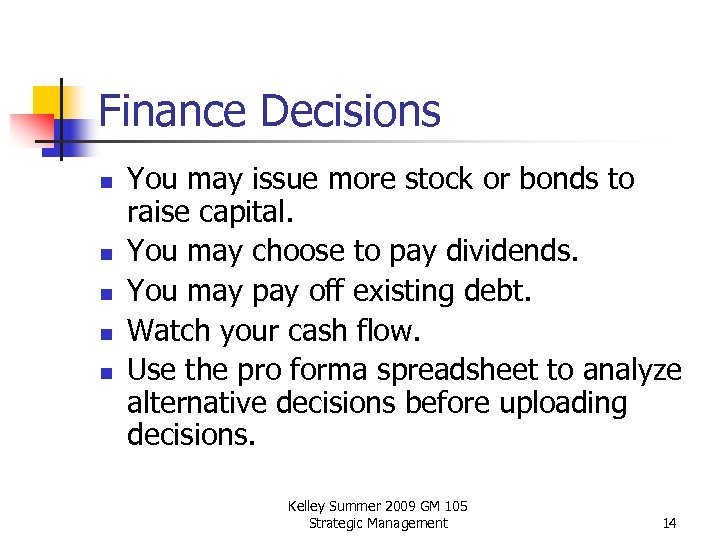 Finance Decisions

- You may issue more stock or bonds to raise capital.
- You may choose to pay dividends.
- You may pay off existing debt.
- Watch your cash flow.
- Use the pro forma spreadsheet to analyze alternative decisions before uploading decisions.

Kelley Summer 2009 GM 105
Strategic Management

14